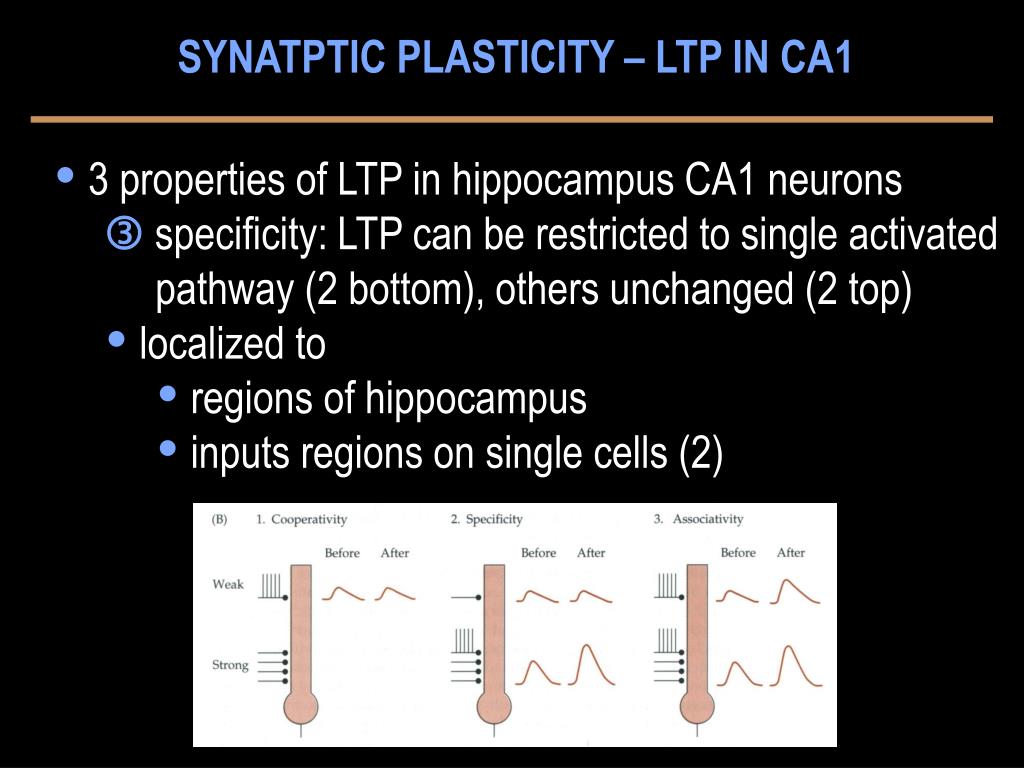 SYNATPTIC PLASTICITY – LTP IN CA1

• 3 properties of LTP in hippocampus CA1 neurons
③ specificity: LTP can be restricted to single activated pathway (2 bottom), others unchanged (2 top)
• localized to
• regions of hippocampus
• inputs regions on single cells (2)

(B) 1. Cooperativity
Before After
Weak
Strong

2. Specificity
Before After

3. Associativity
Before After